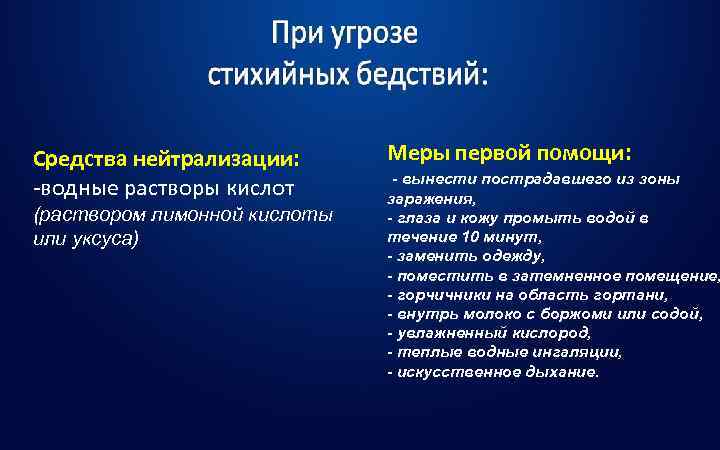 При угрозе
стихийных бедствий:

Средства нейтрализации:
-водные растворы кислот
(раствором лимонной кислоты или уксуса)

Меры первой помощи:
- вынести пострадавшего из зоны заражения,
- глаза и кожу промыть водой в течение 10 минут,
- заменить одежду,
- поместить в затемненное помещение,
- горчичники на область гортани,
- внутрь молоко с боржоми или содой,
- увлажненный кислород,
- теплые водные ингаляции,
- искусственное дыхание.